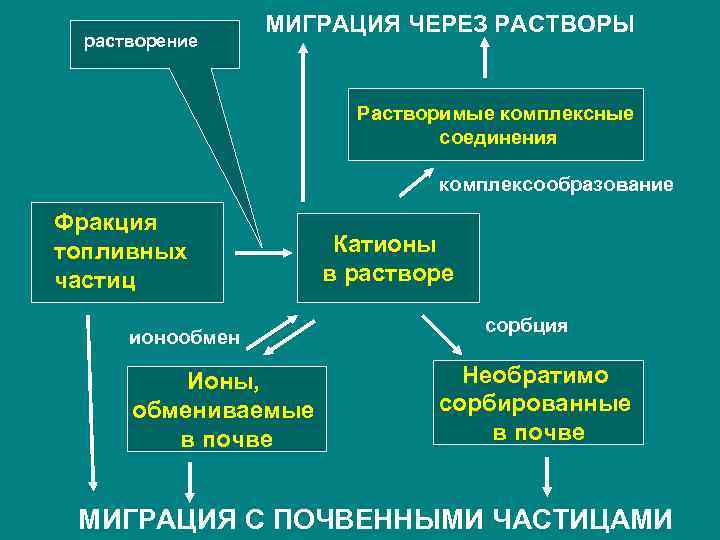 МИГРАЦИЯ ЧЕРЕЗ РАСТВОРЫ

растворение

Растворимые комплексные соединения

комплексообразование

Фракция топливных частиц

Катионы в растворе

ионообмен

сорбция

Ионы, обмениваемые в почве

Необратимо сорбированные в почве

МИГРАЦИЯ С ПОЧВЕННЫМИ ЧАСТИЦАМИ